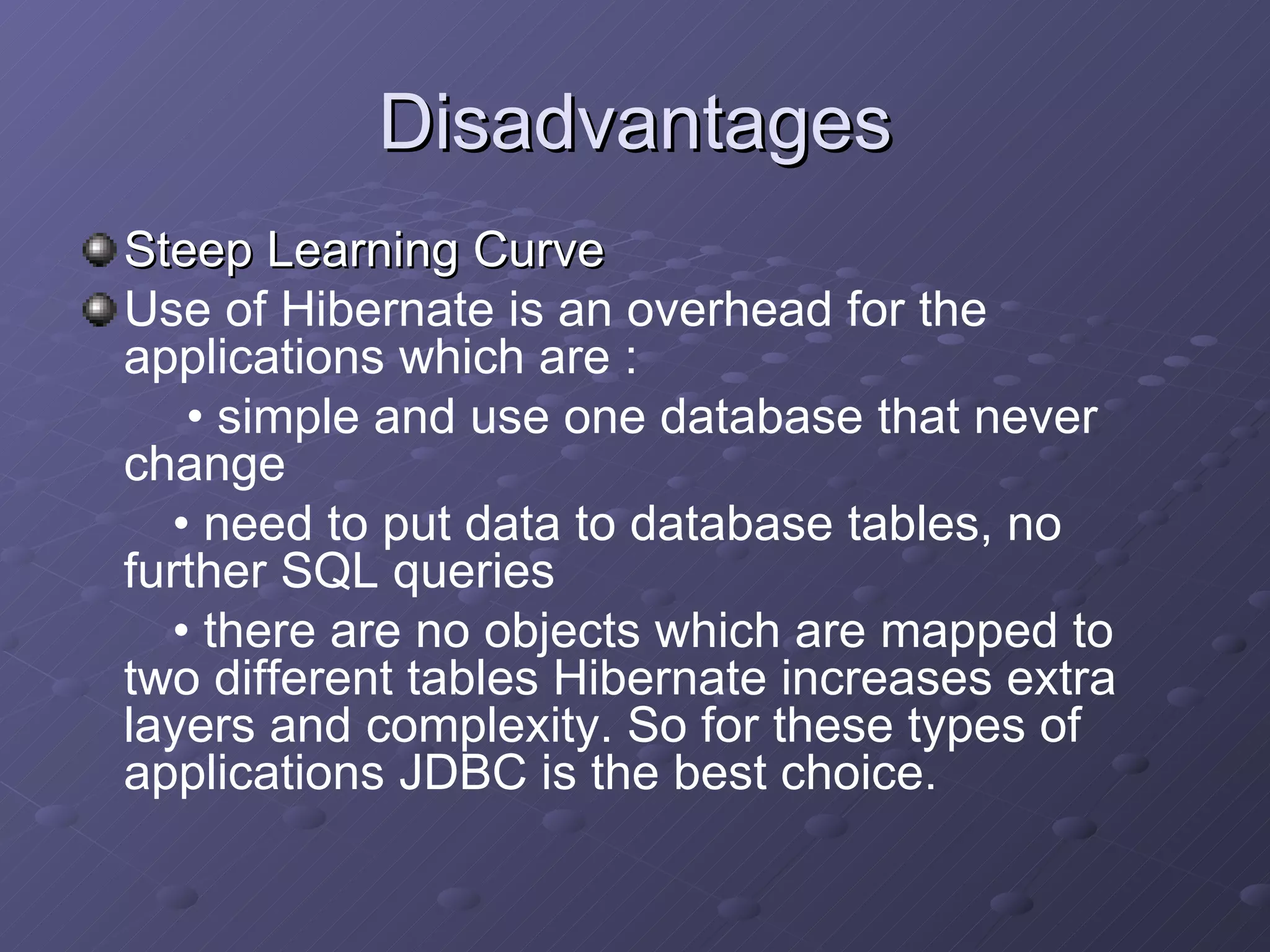 Disadvantages

Steep Learning Curve

Use of Hibernate is an overhead for the applications which are :

• simple and use one database that never change

• need to put data to database tables, no further SQL queries

• there are no objects which are mapped to two different tables Hibernate increases extra layers and complexity. So for these types of applications JDBC is the best choice.